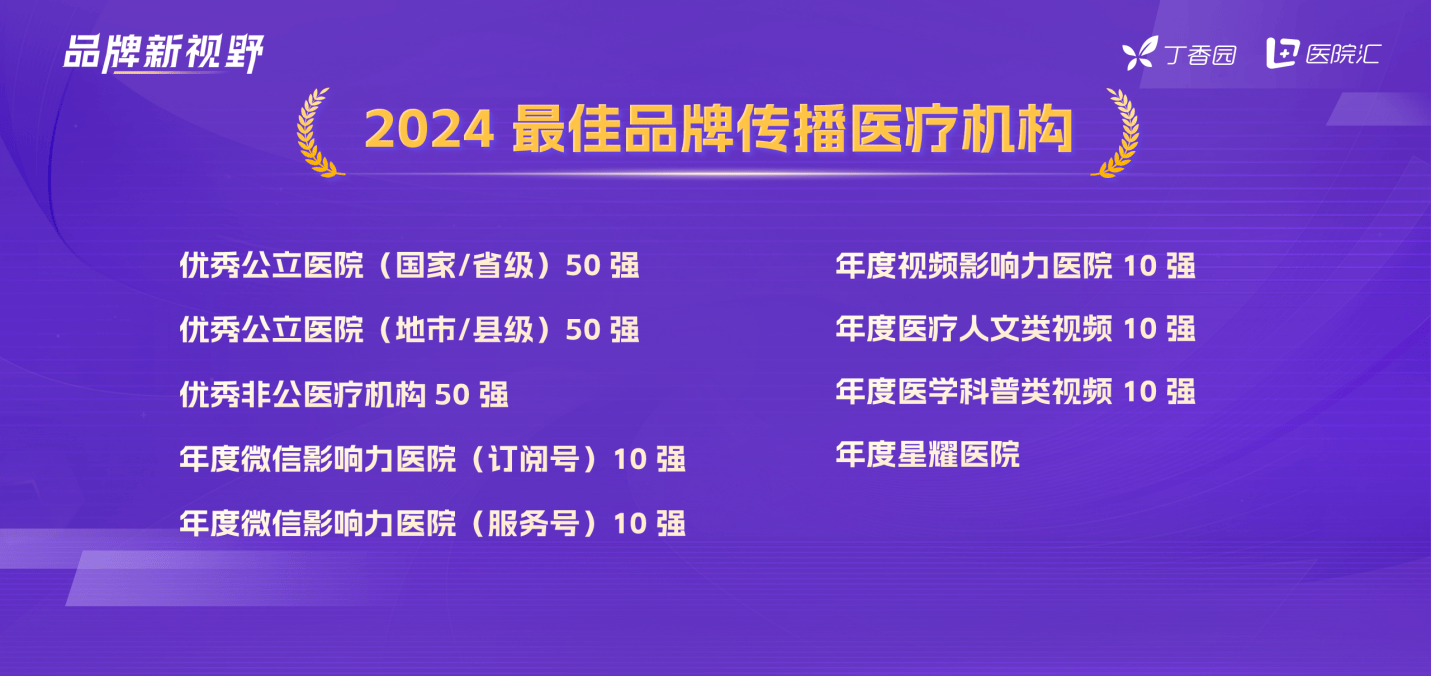 品牌新视野

丁香园 医院汇

2024 最佳品牌传播医疗机构

优秀公立医院（国家/省级）50 强

优秀公立医院（地市/县级）50 强

优秀非公医疗机构 50 强

年度微信影响力医院（订阅号）10 强

年度微信影响力医院（服务号）10 强

年度视频影响力医院 10 强

年度医疗人文类视频 10 强

年度医学科普类视频 10 强

年度星耀医院